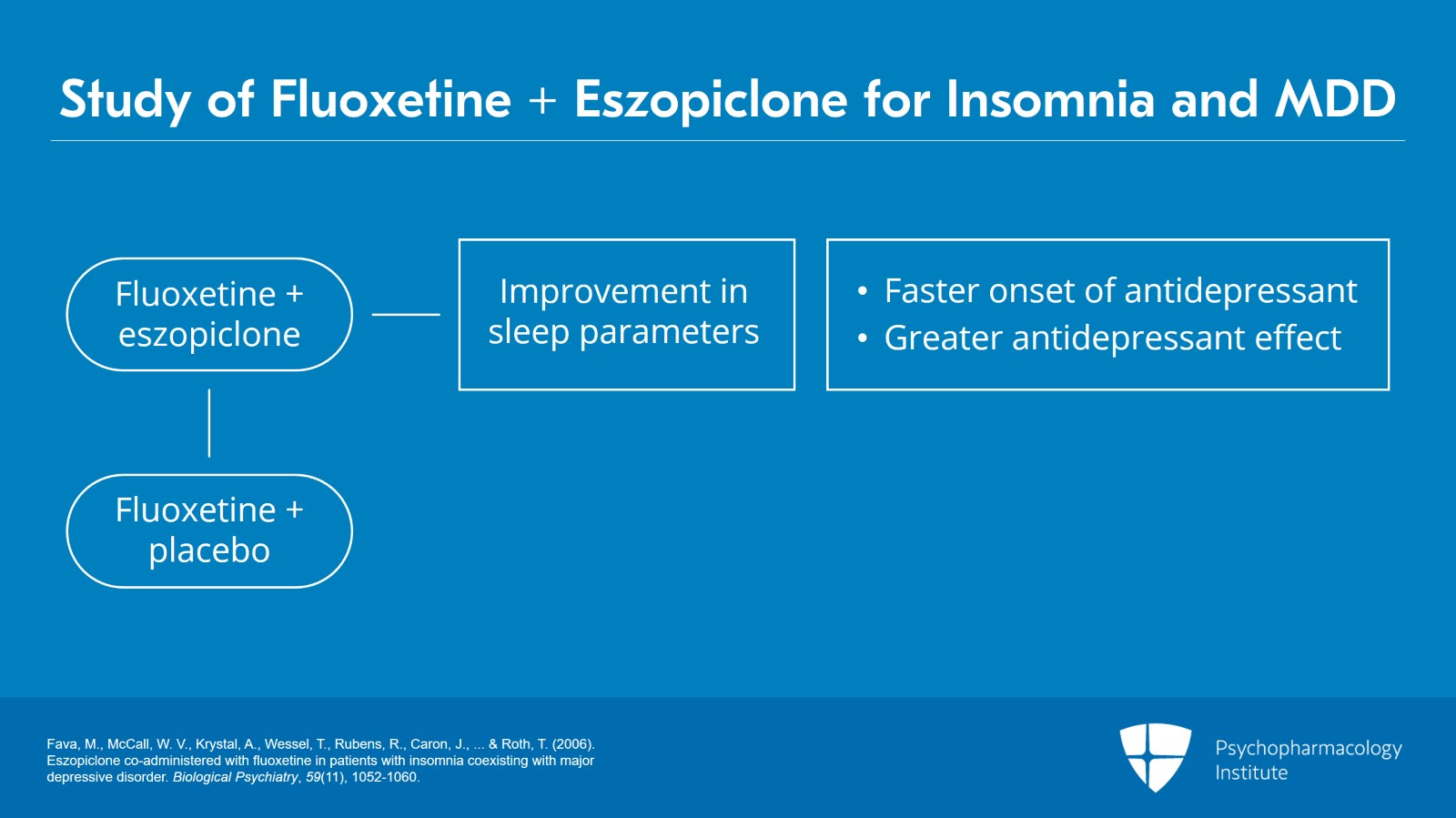 Study of Fluoxetine + Eszopiclone for Insomnia and MDD

Fluoxetine + eszopiclone

Improvement in sleep parameters

• Faster onset of antidepressant
• Greater antidepressant effect

Fluoxetine + placebo

Fava, M., McCall, W. V., Krystal, A., Wessel, T., Rubens, R., Caron, J., ... & Roth, T. (2006). Eszopiclone co-administered with fluoxetine in patients with insomnia coexisting with major depressive disorder. Biological Psychiatry, 59(11), 1052-1060.

Psychopharmacology Institute